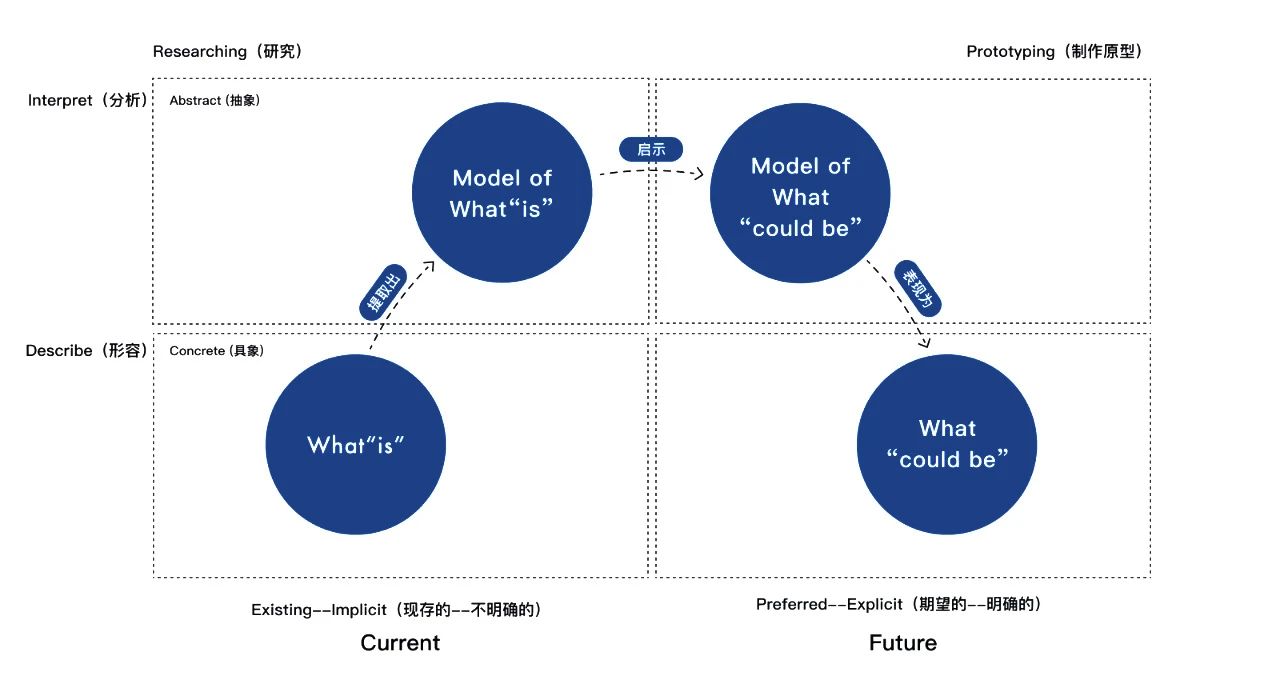 Researching（研究）

Prototyping（制作原型）

Interpret（分析）

Abstract (抽象)

Model of What“is”

启示

Model of What “could be”

提取出

表现为

Describe（形容）

Concrete (具象)

What“is”

What “could be”

Existing--Implicit（现存的--不明确的）

Current

Preferred--Explicit（期望的--明确的）

Future